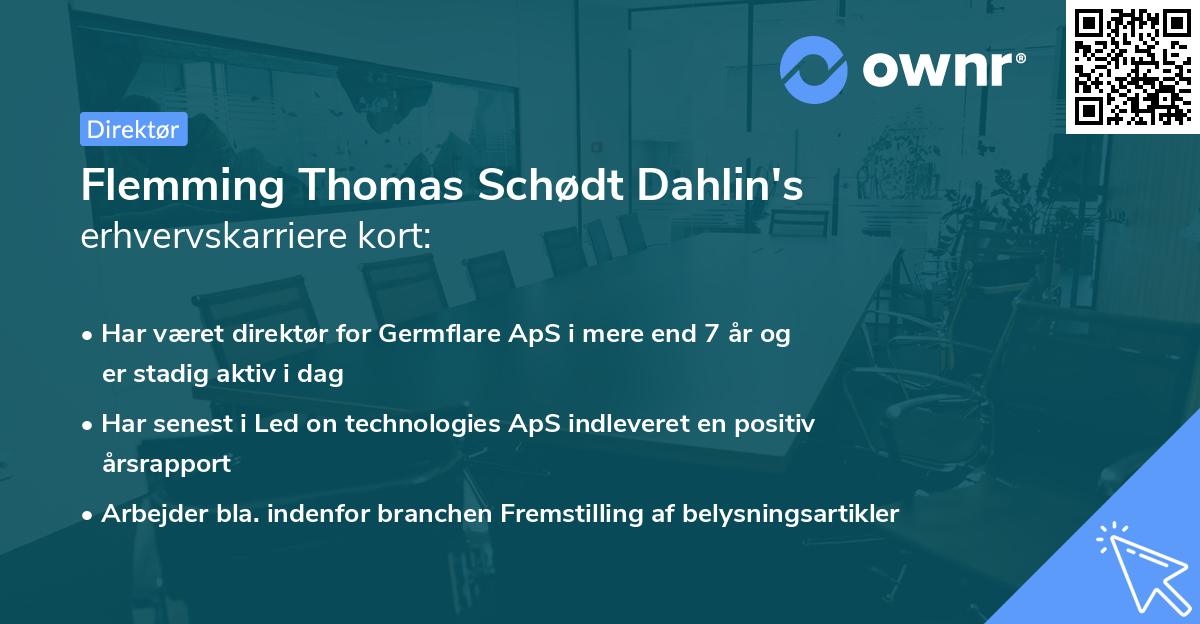 ownr®

Direktør

Flemming Thomas Schødt Dahlin's
erhvervskarriere kort:

• Har været direktør for Germflare ApS i mere end 7 år og er stadig aktiv i dag
• Har senest i Led on technologies ApS indleveret en positiv årsrapport
• Arbejder bla. indenfor branchen Fremstilling af belysningsartikler